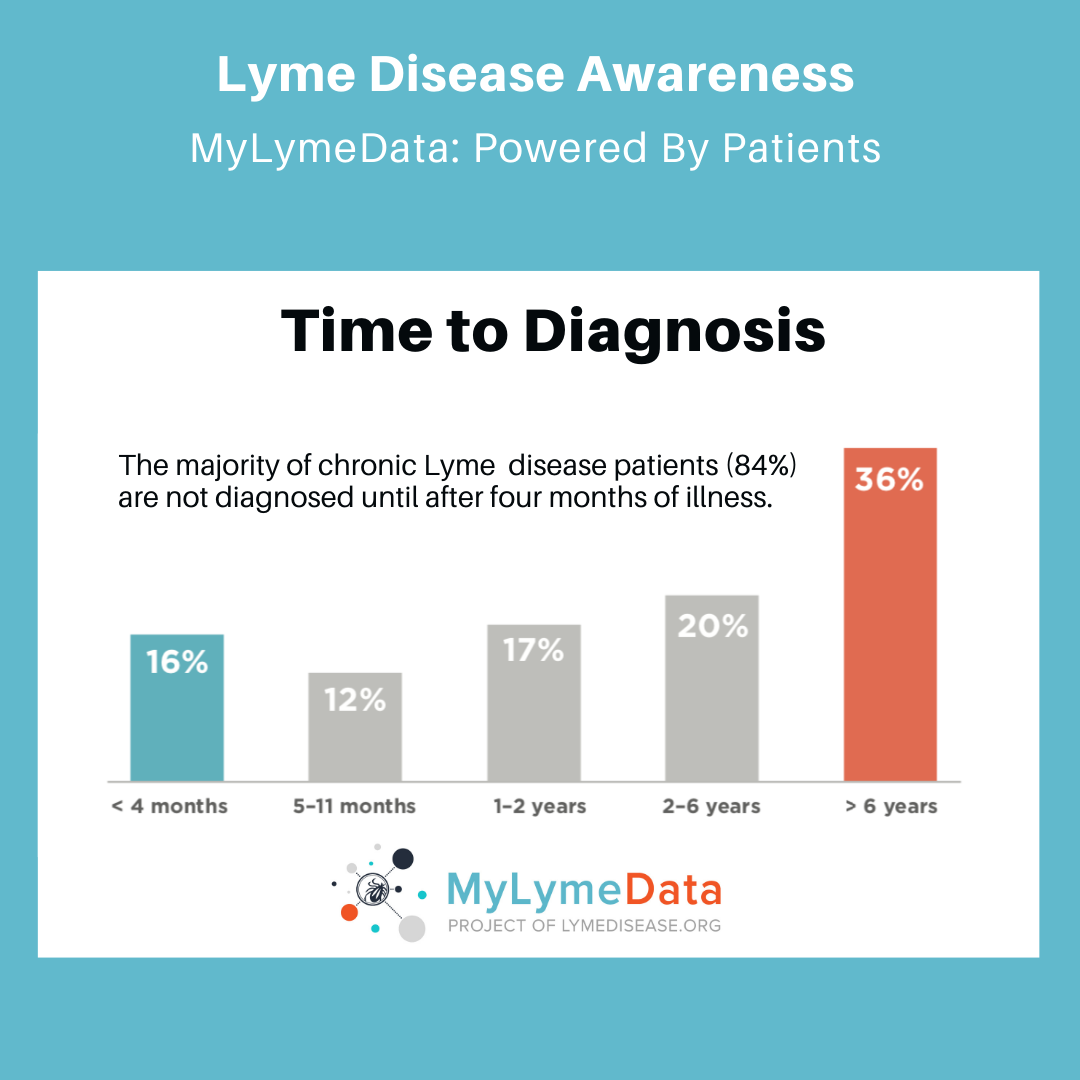 Lyme Disease Awareness

MyLymeData: Powered By Patients

Time to Diagnosis

The majority of chronic Lyme disease patients (84%) are not diagnosed until after four months of illness.

16%
12%
17%
20%
36%

< 4 months
5–11 months
1–2 years
2–6 years
> 6 years

MyLymeData
PROJECT OF LYMEDISEASE.ORG